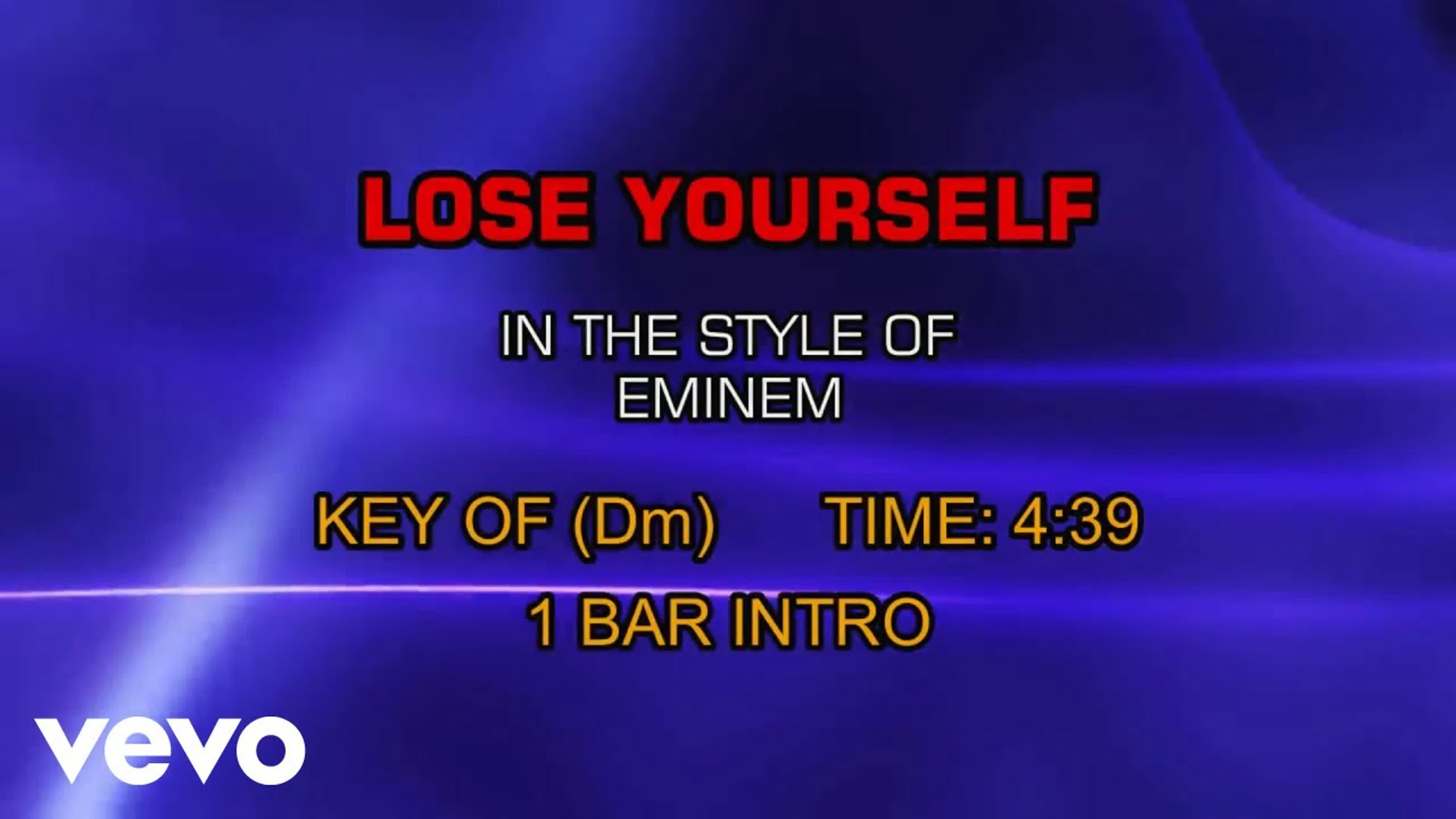 LOSE YOURSELF

IN THE STYLE OF
EMINEM

KEY OF (Dm) TIME: 4:39

1 BAR INTRO

vevo